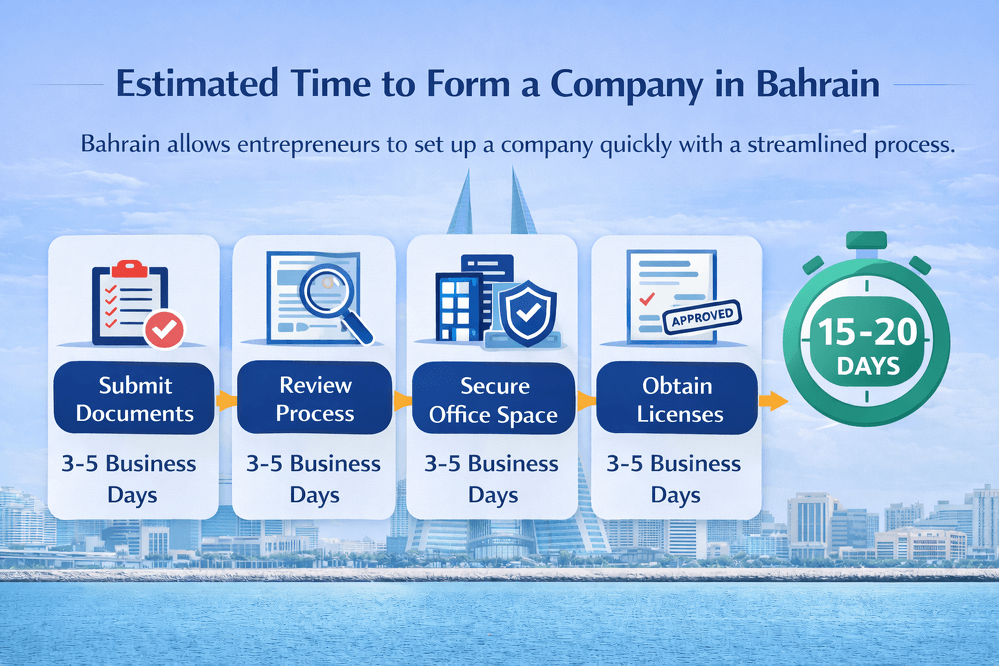 Estimated Time to Form a Company in Bahrain

Bahrain allows entrepreneurs to set up a company quickly with a streamlined process.

Submit Documents
3-5 Business Days

Review Process
3-5 Business Days

Secure Office Space
3-5 Business Days

APPROVED
Obtain Licenses
3-5 Business Days

15-20 DAYS